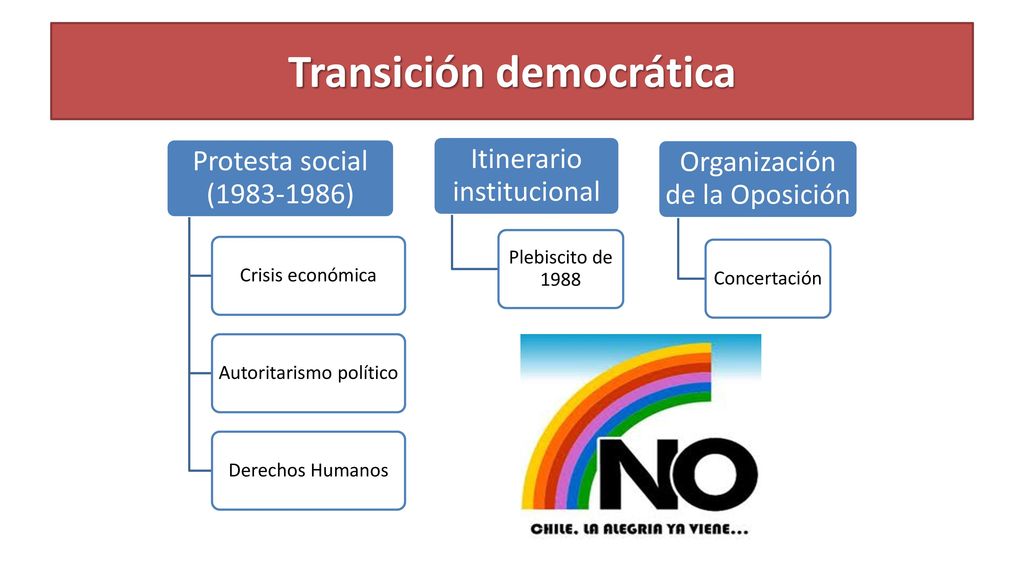 Transición democrática

Protesta social (1983-1986)

Crisis económica

Autoritarismo político

Derechos Humanos

Itinerario institucional

Plebiscito de 1988

Organización de la Oposición

Concertación

NO

CHILE, LA ALEGRIA YA VIENE...